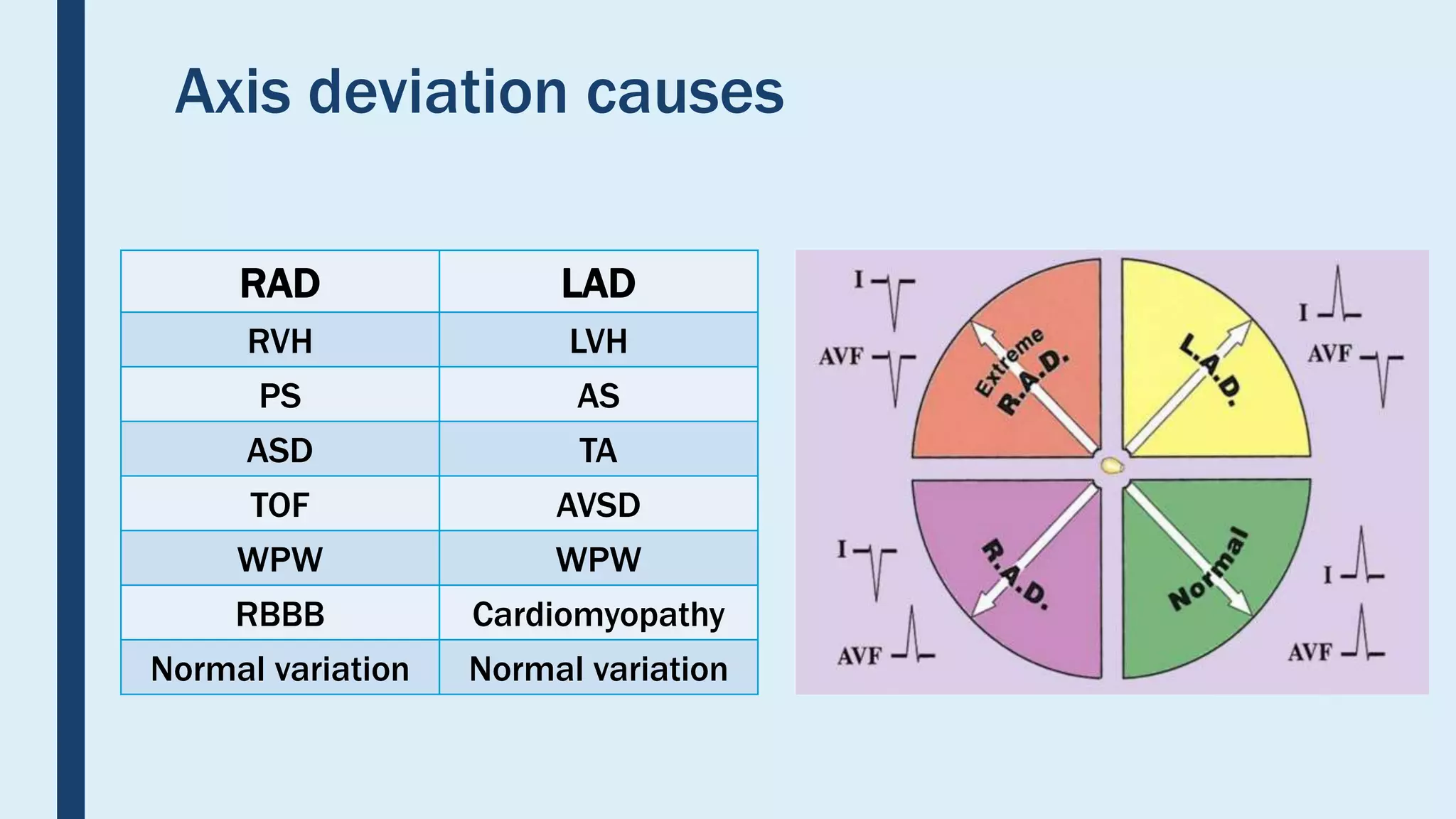 Axis deviation causes

| RAD | LAD |
|---|---|
| RVH | LVH |
| PS | AS |
| ASD | TA |
| TOF | AVSD |
| WPW | WPW |
| RBBB | Cardiomyopathy |
| Normal variation | Normal variation |

I
AVF
Extreme R.A.D.
L.A.D.
I
AVF
I
AVF
R.A.D.
Normal
I
AVF